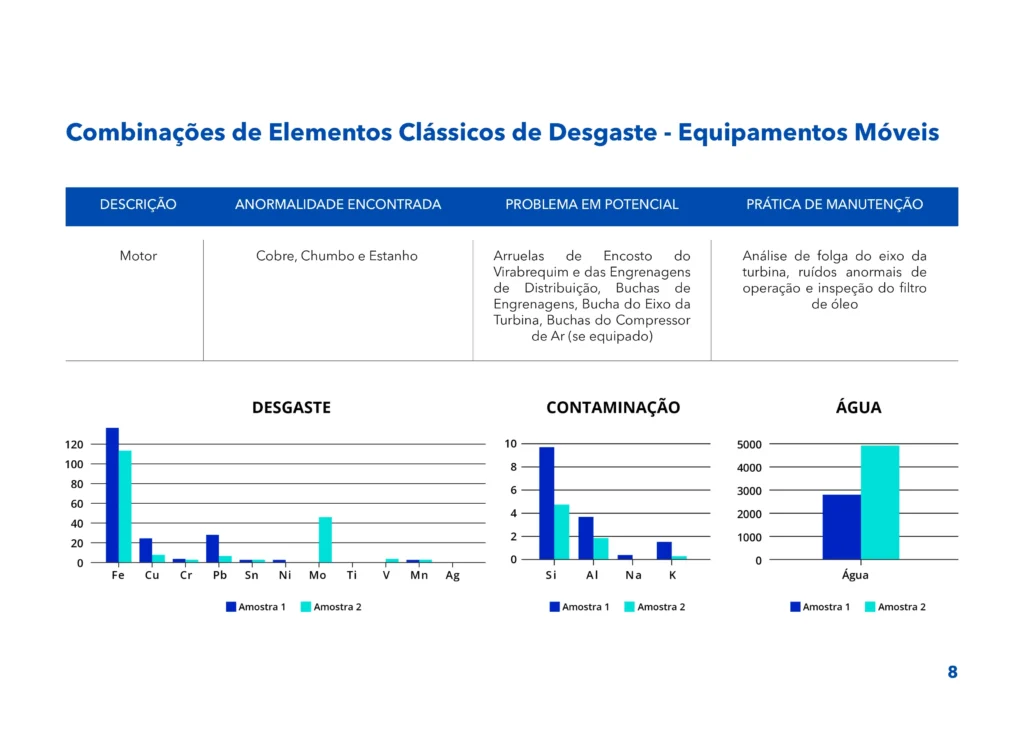 Combinações de Elementos Clássicos de Desgaste - Equipamentos Móveis

| DESCRIÇÃO | ANORMALIDADE ENCONTRADA | PROBLEMA EM POTENCIAL | PRÁTICA DE MANUTENÇÃO |
|---|---|---|---|
| Motor | Cobre, Chumbo e Estanho | Arruelas de Encosto do Virabrequim e das Engrenagens de Distribuição, Buchas de Engrenagens, Bucha do Eixo da Turbina, Buchas do Compressor de Ar (se equipado) | Análise de folga do eixo da turbina, ruídos anormais de operação e inspeção do filtro de óleo |

DESGASTE

120
100
80
60
40
20
0

Fe Cu Cr Pb Sn Ni Mo Ti V Mn Ag

Amostra 1 Amostra 2

CONTAMINAÇÃO

10
8
6
4
2
0

Si Al Na K

Amostra 1 Amostra 2

ÁGUA

5000
4000
3000
2000
1000
0

Água

Amostra 1 Amostra 2

8